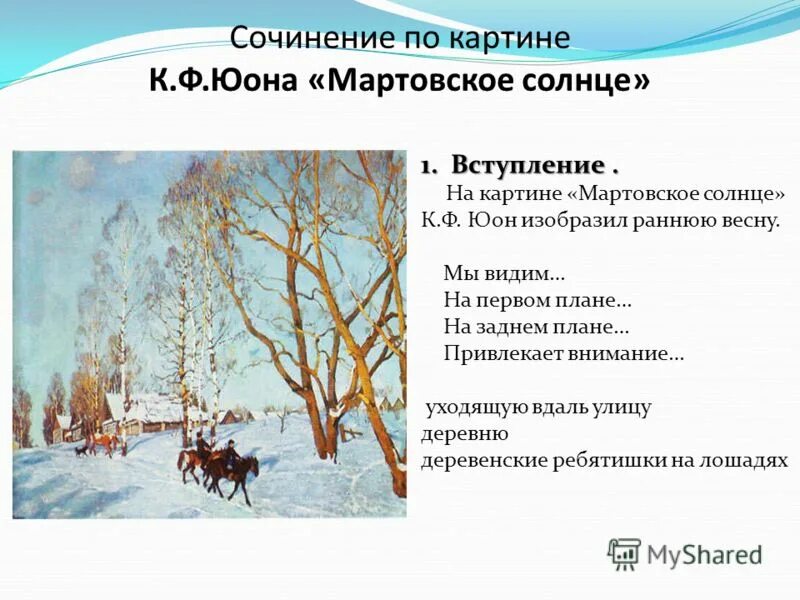 Сочинение по картине
К.Ф.Юона «Мартовское солнце»

1. Вступление .
На картине «Мартовское солнце» К.Ф. Юон изобразил раннюю весну.

Мы видим…
На первом плане…
На заднем плане…
Привлекает внимание…

уходящую вдаль улицу
деревню
деревенские ребятишки на лошадях

MyShared